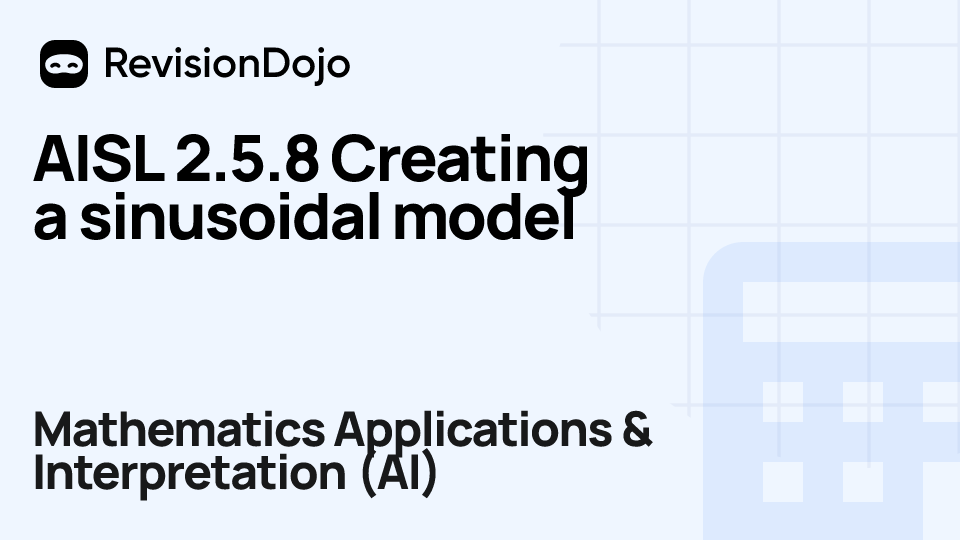 RevisionDojo

AISL 2.5.8 Creating a sinusoidal model

Mathematics Applications & Interpretation (AI)